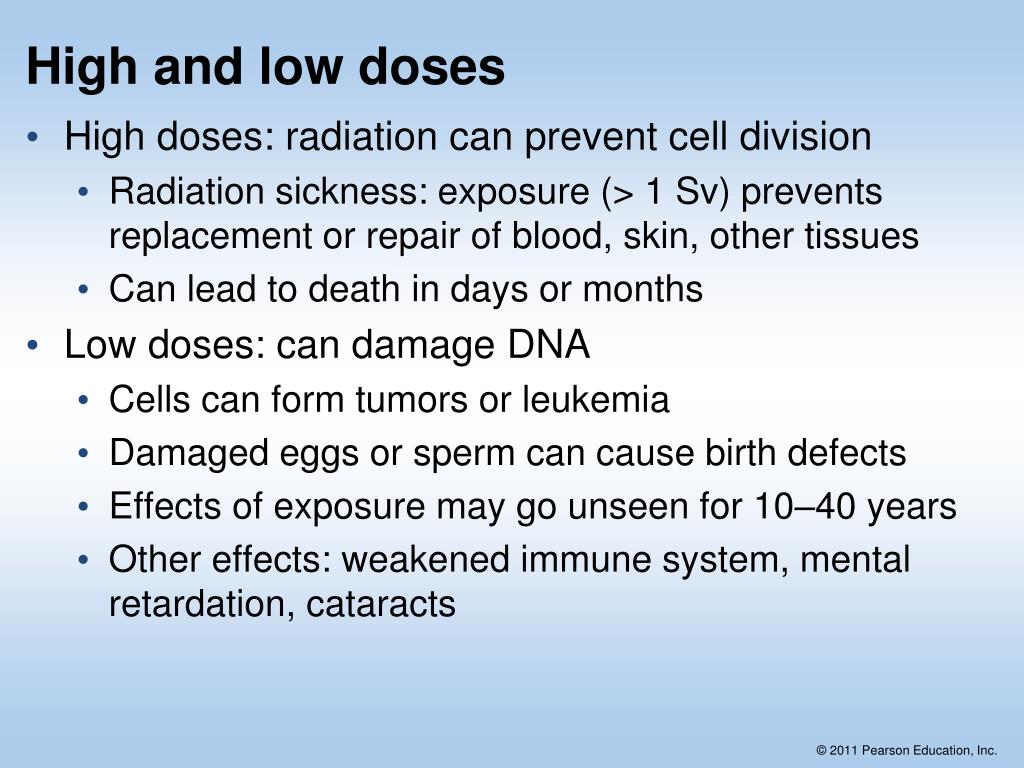 High and low doses

• High doses: radiation can prevent cell division
 • Radiation sickness: exposure (> 1 Sv) prevents replacement or repair of blood, skin, other tissues
 • Can lead to death in days or months
• Low doses: can damage DNA
 • Cells can form tumors or leukemia
 • Damaged eggs or sperm can cause birth defects
 • Effects of exposure may go unseen for 10–40 years
 • Other effects: weakened immune system, mental retardation, cataracts

© 2011 Pearson Education, Inc.